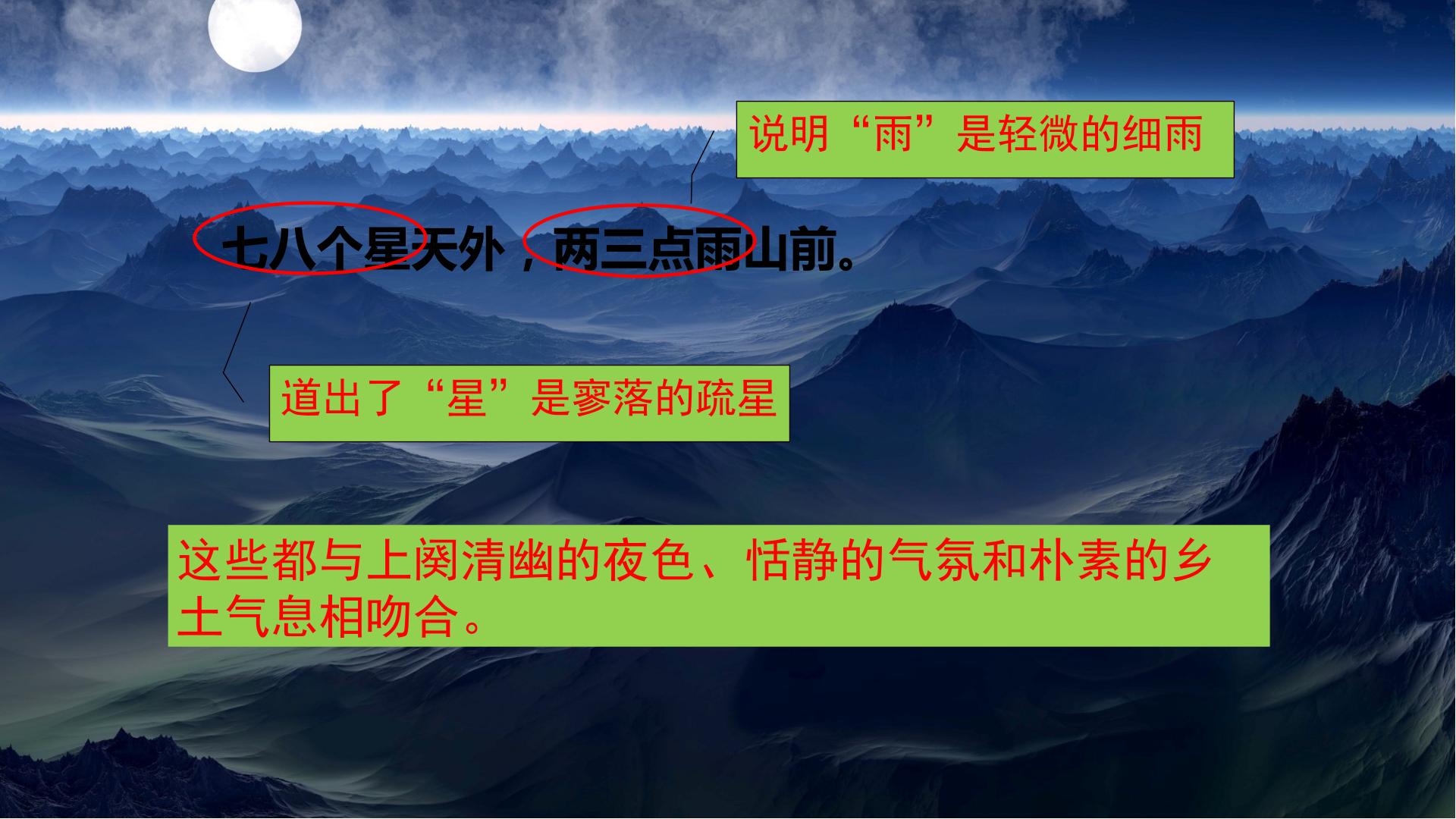 说明“雨”是轻微的细雨

七八个星天外，两三点雨山前。

道出了“星”是寥落的疏星

这些都与上阕清幽的夜色、恬静的气氛和朴素的乡土气息相吻合。